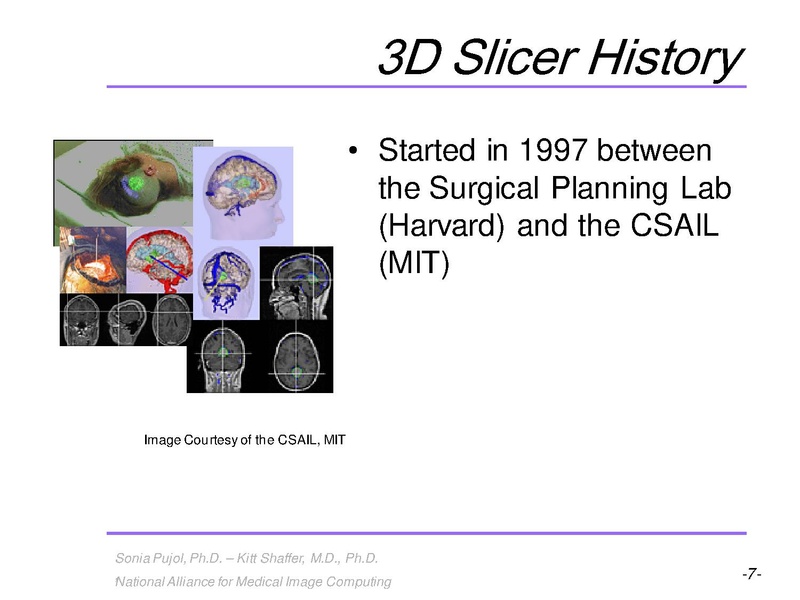 3D Slicer History

• Started in 1997 between the Surgical Planning Lab (Harvard) and the CSAIL (MIT)

Image Courtesy of the CSAIL, MIT

Sonia Pujol, Ph.D. – Kitt Shaffer, M.D., Ph.D.

National Alliance for Medical Image Computing

-7-